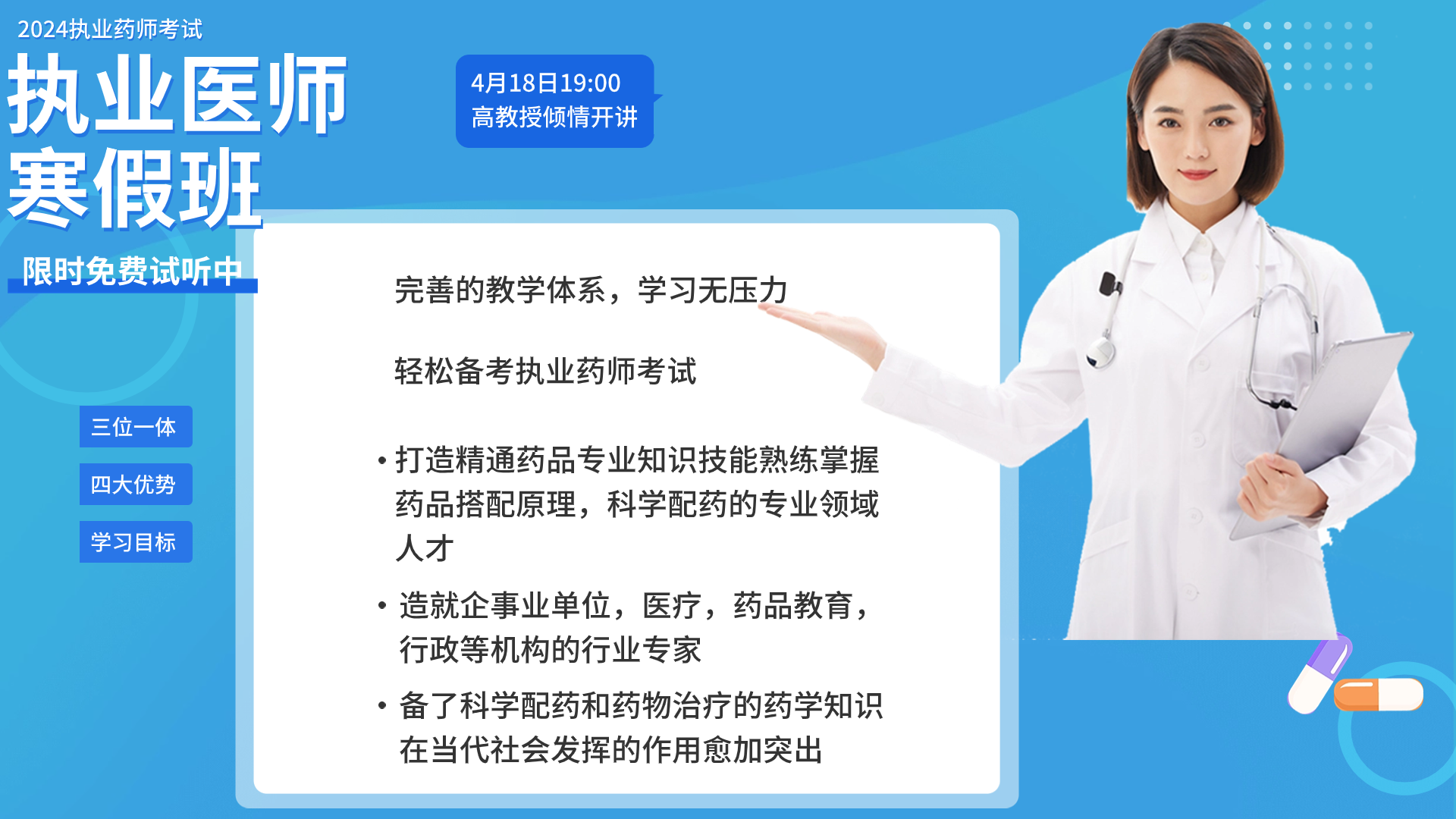 2024执业药师考试

执业医师
寒假班

4月18日19:00
高教授倾情开讲

限时免费试听中

三位一体

四大优势

学习目标

完善的教学体系，学习无压力

轻松备考执业药师考试

• 打造精通药品专业知识技能熟练掌握药品搭配原理，科学配药的专业领域人才

• 造就企事业单位，医疗，药品教育，行政等机构的行业专家

• 备了科学配药和药物治疗的药学知识在当代社会发挥的作用愈加突出